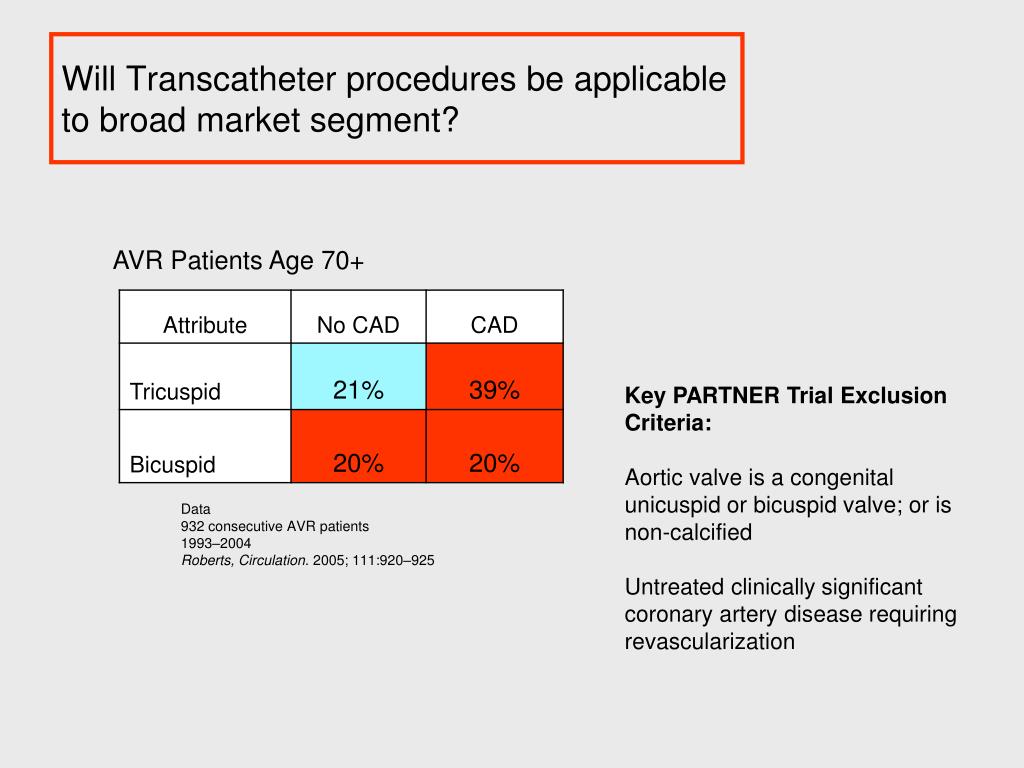 Will Transcatheter procedures be applicable to broad market segment?

AVR Patients Age 70+

| Attribute | No CAD | CAD |
|---|---|---|
| Tricuspid | 21% | 39% |
| Bicuspid | 20% | 20% |

Data
932 consecutive AVR patients
1993–2004
Roberts, Circulation. 2005; 111:920–925

Key PARTNER Trial Exclusion Criteria:

Aortic valve is a congenital unicuspid or bicuspid valve; or is non-calcified

Untreated clinically significant coronary artery disease requiring revascularization